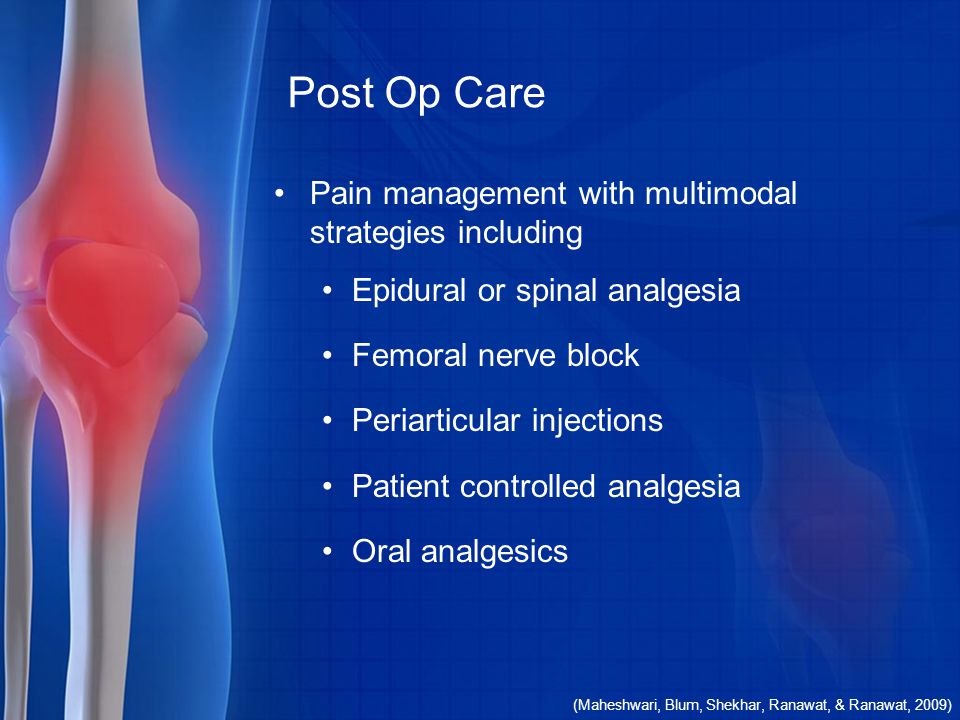 Post Op Care

• Pain management with multimodal strategies including

• Epidural or spinal analgesia

• Femoral nerve block

• Periarticular injections

• Patient controlled analgesia

• Oral analgesics

(Maheshwari, Blum, Shekhar, Ranawat, & Ranawat, 2009)